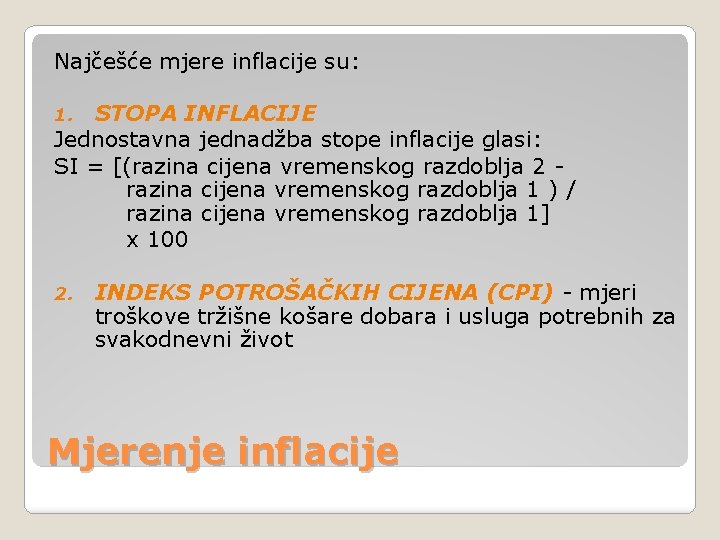 Najčešće mjere inflacije su:

1. STOPA INFLACIJE
Jednostavna jednadžba stope inflacije glasi:
SI = [(razina cijena vremenskog razdoblja 2 - razina cijena vremenskog razdoblja 1 ) / razina cijena vremenskog razdoblja 1] x 100

2. INDEKS POTROŠAČKIH CIJENA (CPI) - mjeri troškove tržišne košare dobara i usluga potrebnih za svakodnevni život

Mjerenje inflacije